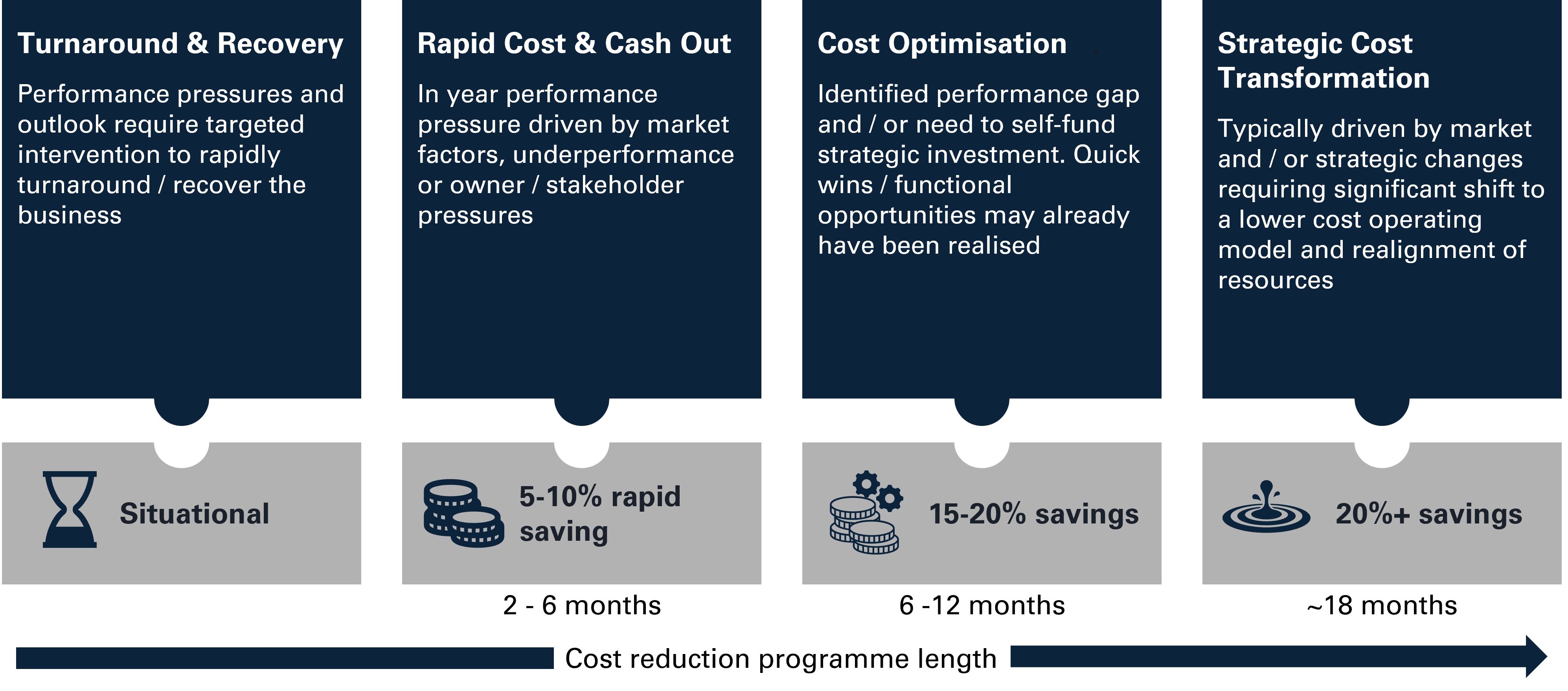 Turnaround & Recovery

Performance pressures and outlook require targeted intervention to rapidly turnaround / recover the business

Situational

Rapid Cost & Cash Out

In year performance pressure driven by market factors, underperformance or owner / stakeholder pressures

5-10% rapid saving

2 - 6 months

Cost Optimisation

Identified performance gap and / or need to self-fund strategic investment. Quick wins / functional opportunities may already have been realised

15-20% savings

6 -12 months

Strategic Cost Transformation

Typically driven by market and / or strategic changes requiring significant shift to a lower cost operating model and realignment of resources

20%+ savings

~18 months

Cost reduction programme length